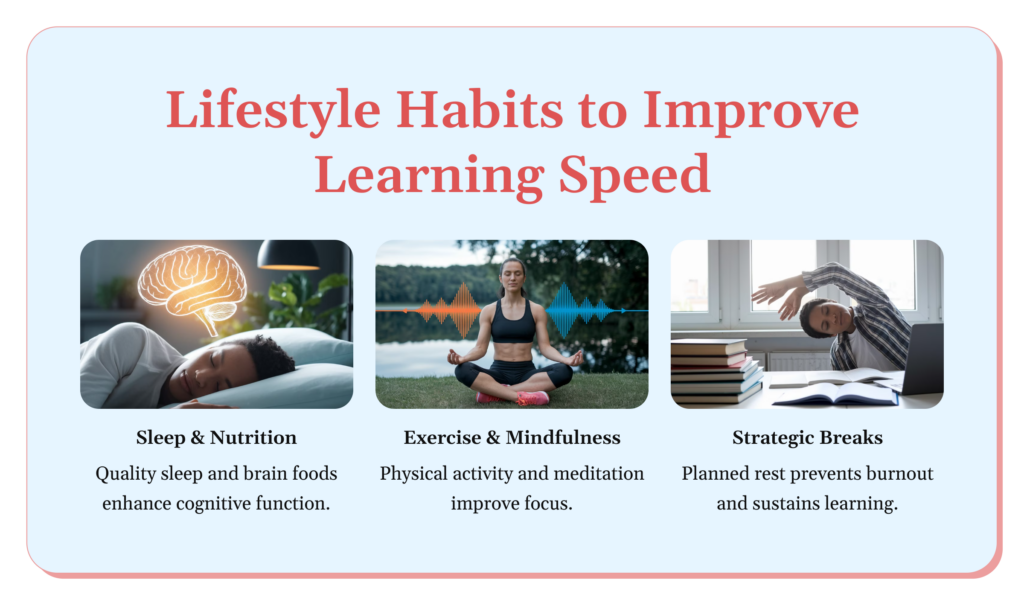 Lifestyle Habits to Improve Learning Speed

Sleep & Nutrition

Quality sleep and brain foods enhance cognitive function.

Exercise & Mindfulness

Physical activity and meditation improve focus.

Strategic Breaks

Planned rest prevents burnout and sustains learning.